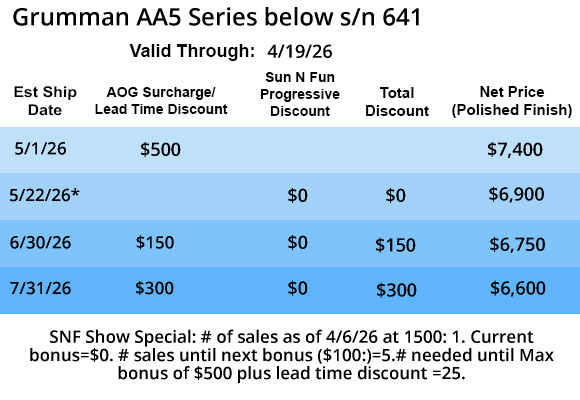 Grumman AA5 Series below s/n 641

Valid Through: 4/19/26

| Est Ship Date | AOG Surcharge/ Lead Time Discount | Sun N Fun Progressive Discount | Total Discount | Net Price (Polished Finish) |
|---|---|---|---|---|
| 5/1/26 | \$500 | | | \$7,400 |
| 5/22/26* | | \$0 | \$0 | \$6,900 |
| 6/30/26 | \$150 | \$0 | \$150 | \$6,750 |
| 7/31/26 | \$300 | \$0 | \$300 | \$6,600 |

SNF Show Special: # of sales as of 4/6/26 at 1500: 1. Current bonus=\$0. # sales until next bonus (\$100:)=5.# needed until Max bonus of \$500 plus lead time discount =25.